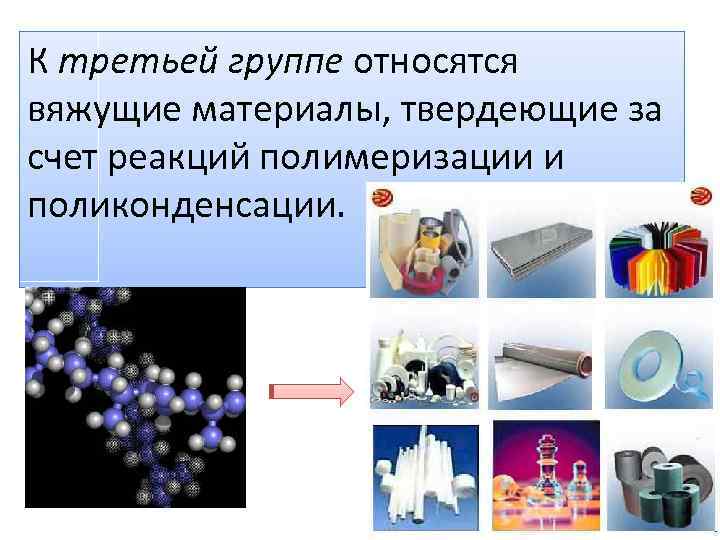 К третьей группе относятся вяжущие материалы, твердеющие за счет реакций полимеризации и поликонденсации.